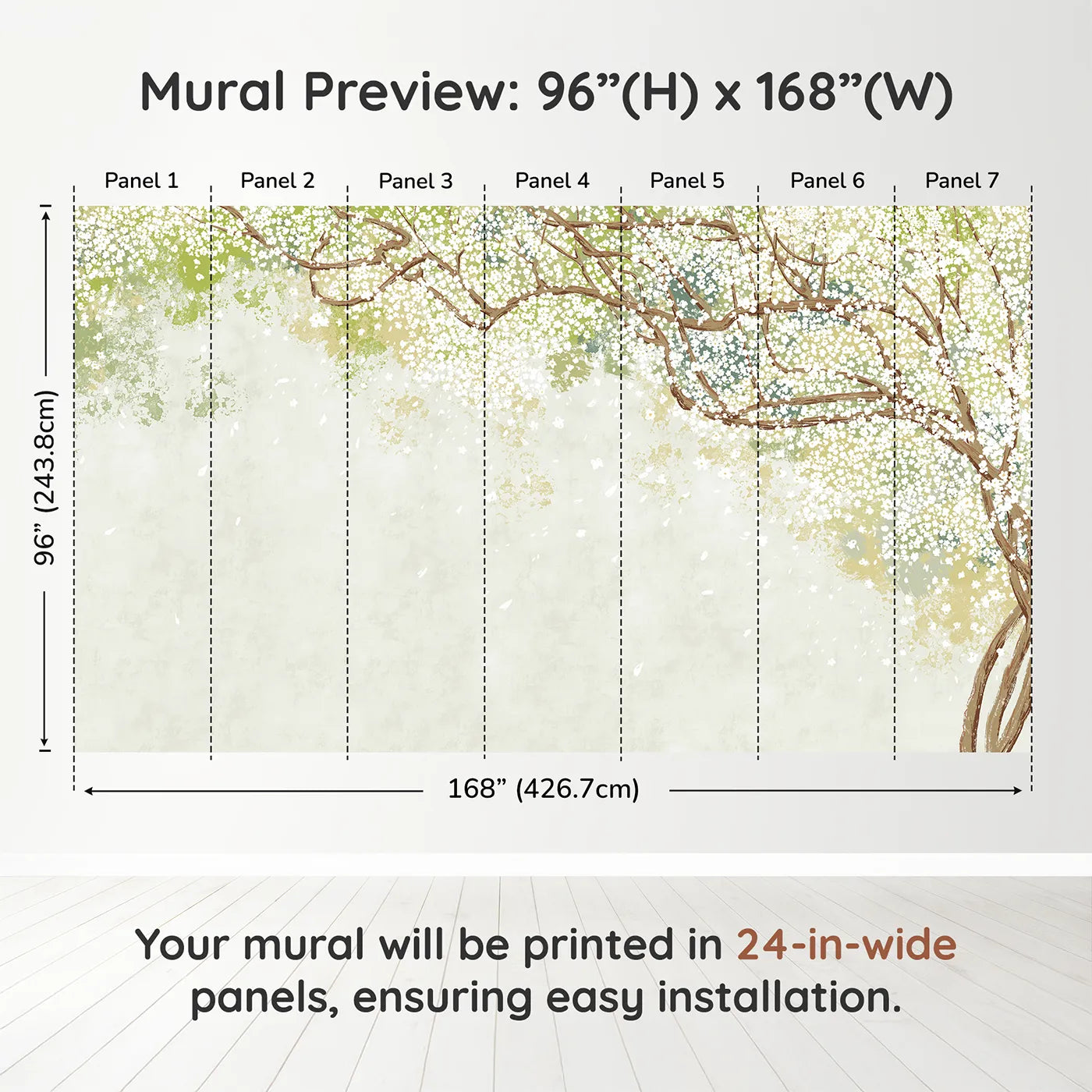 Mural Preview: 96”(H) x 168”(W)

Panel 1 Panel 2 Panel 3 Panel 4 Panel 5 Panel 6 Panel 7

96” (243.8cm)

168” (426.7cm)

Your mural will be printed in 24-in-wide panels, ensuring easy installation.